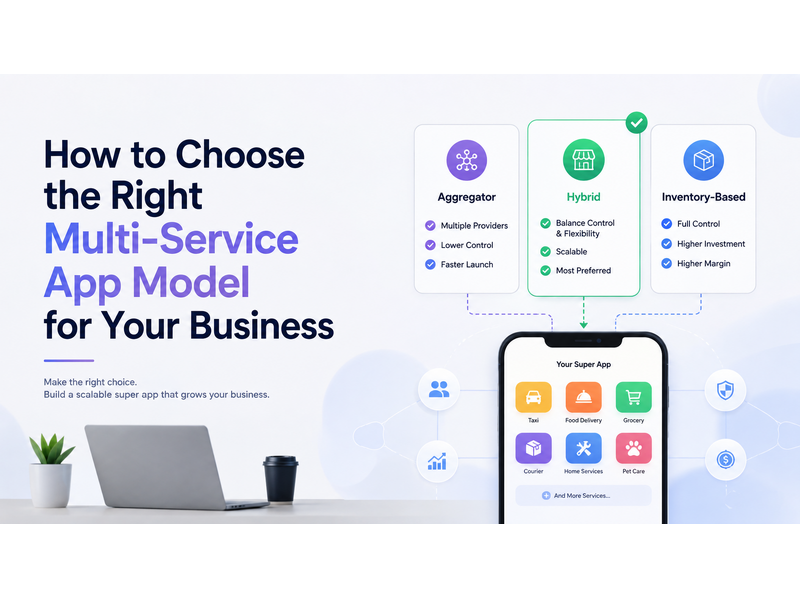 How to Choose the Right Multi-Service App Model for Your Business

Make the right choice.
Build a scalable super app that grows your business.

Aggregator
Multiple Providers
Lower Control
Faster Launch

Hybrid
Balance Control & Flexibility
Scalable
Most Preferred

Inventory-Based
Full Control
Higher Investment
Higher Margin

Your Super App
Taxi
Food Delivery
Grocery
Courier
Home Services
Pet Care
And More Services...